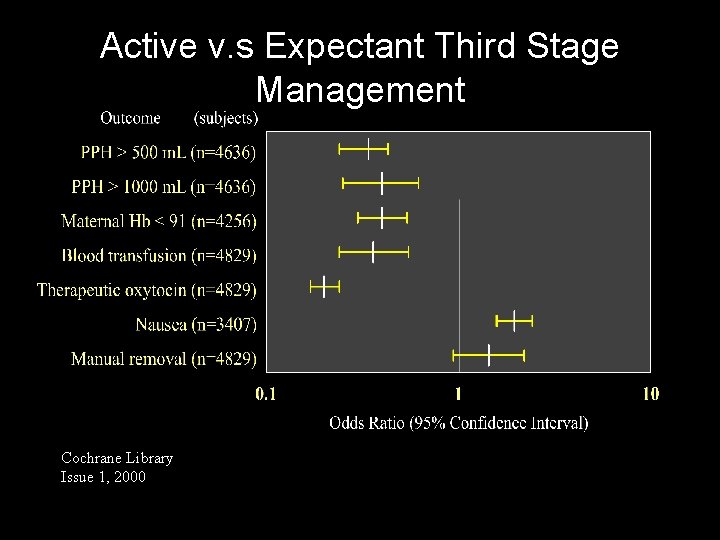 Active v.s Expectant Third Stage Management

Outcome (subjects)

PPH > 500 mL (n=4636)

PPH > 1000 mL (n=4636)

Maternal Hb < 91 (n=4256)

Blood transfusion (n=4829)

Therapeutic oxytocin (n=4829)

Nausea (n=3407)

Manual removal (n=4829)

0.1

1

10

Odds Ratio (95% Confidence Interval)

Cochrane Library
Issue 1, 2000